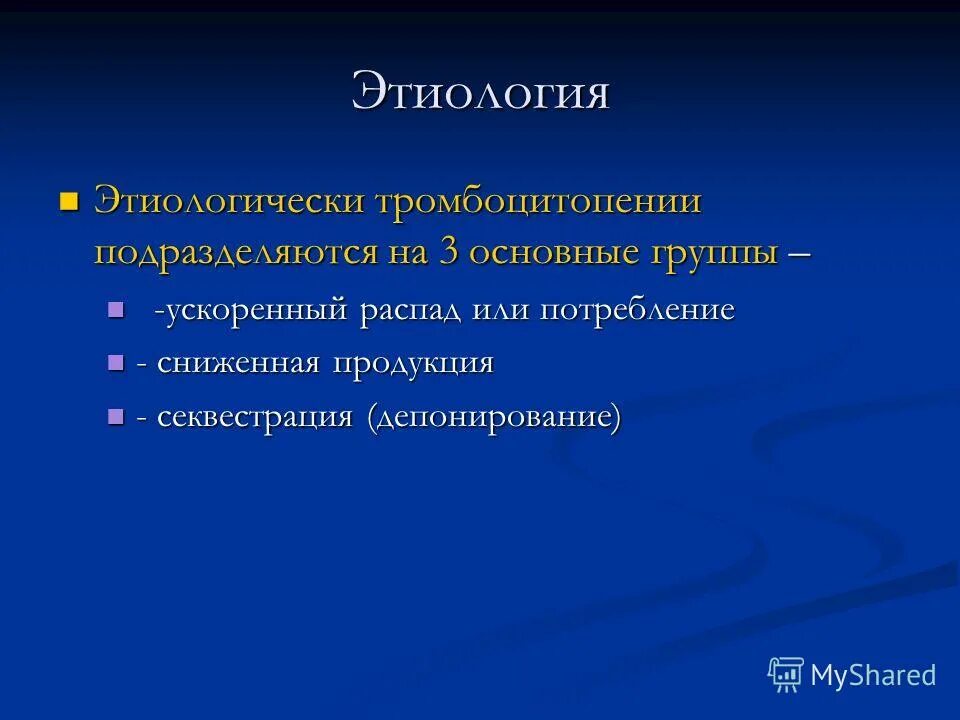 Этиология

Этиологически тромбоцитопении подразделяются на 3 основные группы –

-ускоренный распад или потребление

- сниженная продукция

- секвестрация (депонирование)

MyShared